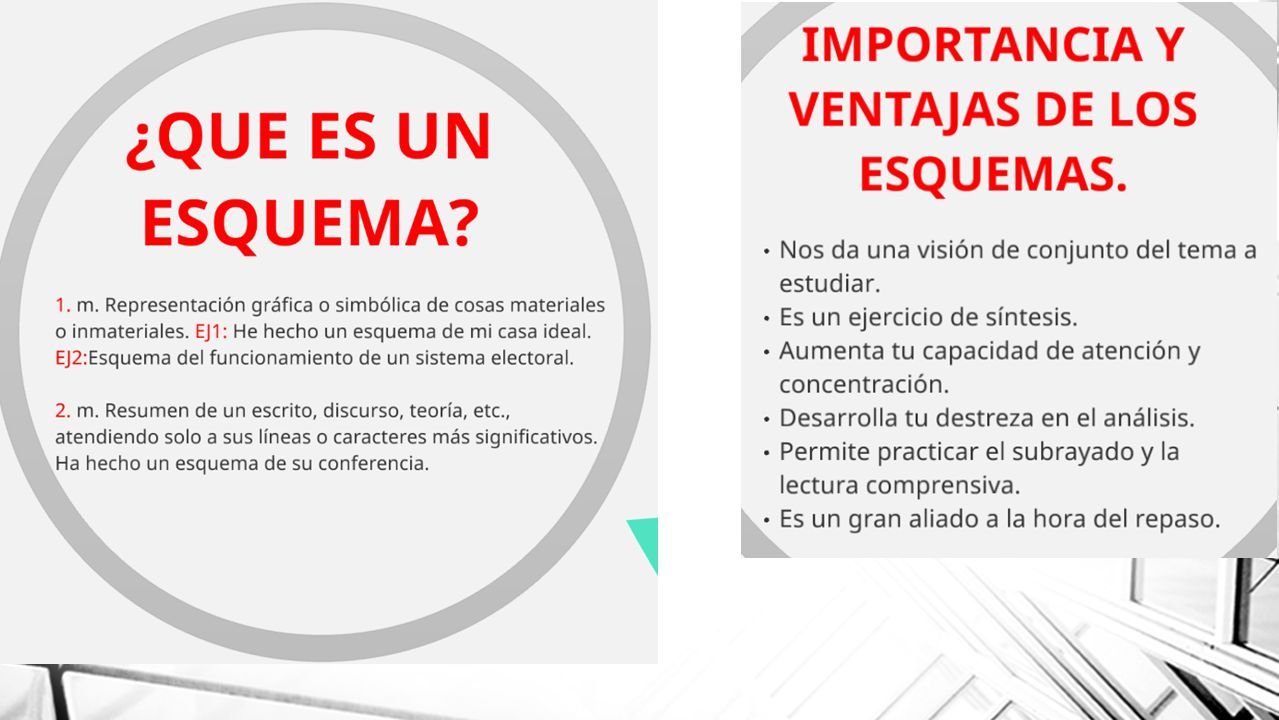 ¿QUE ES UN ESQUEMA?

1. m. Representación gráfica o simbólica de cosas materiales o inmateriales. EJ1: He hecho un esquema de mi casa ideal. EJ2:Esquema del funcionamiento de un sistema electoral.

2. m. Resumen de un escrito, discurso, teoría, etc., atendiendo solo a sus líneas o caracteres más significativos. Ha hecho un esquema de su conferencia.

IMPORTANCIA Y VENTAJAS DE LOS ESQUEMAS.

• Nos da una visión de conjunto del tema a estudiar.
• Es un ejercicio de síntesis.
• Aumenta tu capacidad de atención y concentración.
• Desarrolla tu destreza en el análisis.
• Permite practicar el subrayado y la lectura comprensiva.
• Es un gran aliado a la hora del repaso.